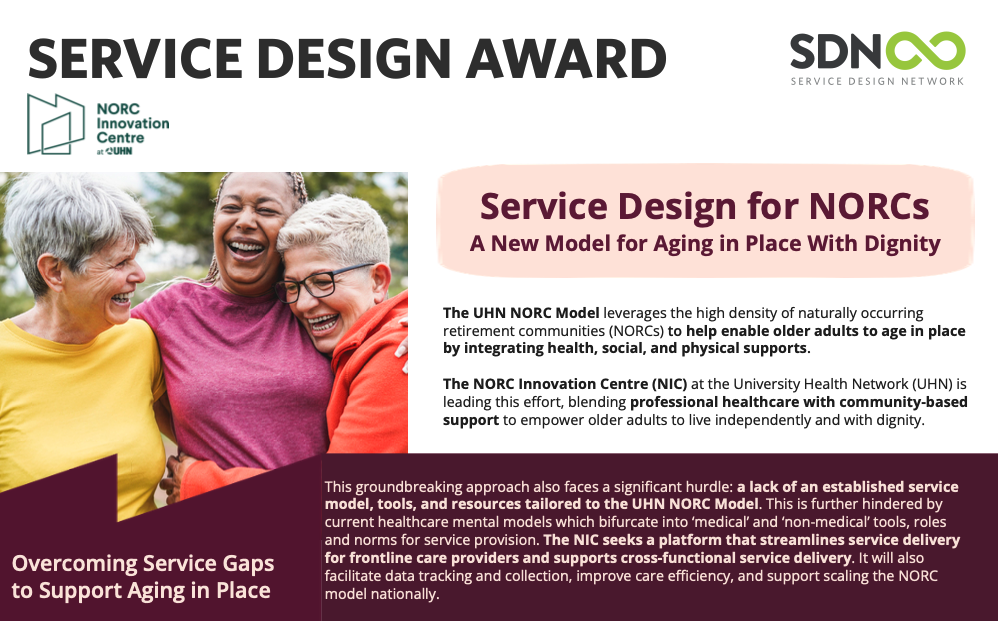 SERVICE DESIGN AWARD

SDN
SERVICE DESIGN NETWORK

NORC Innovation Centre at UHN

Service Design for NORCs
A New Model for Aging in Place With Dignity

The UHN NORC Model leverages the high density of naturally occurring retirement communities (NORCs) to help enable older adults to age in place by integrating health, social, and physical supports.

The NORC Innovation Centre (NIC) at the University Health Network (UHN) is leading this effort, blending professional healthcare with community-based support to empower older adults to live independently and with dignity.

Overcoming Service Gaps to Support Aging in Place

This groundbreaking approach also faces a significant hurdle: a lack of an established service model, tools, and resources tailored to the UHN NORC Model. This is further hindered by current healthcare mental models which bifurcate into 'medical' and 'non-medical' tools, roles and norms for service provision. The NIC seeks a platform that streamlines service delivery for frontline care providers and supports cross-functional service delivery. It will also facilitate data tracking and collection, improve care efficiency, and support scaling the NORC model nationally.